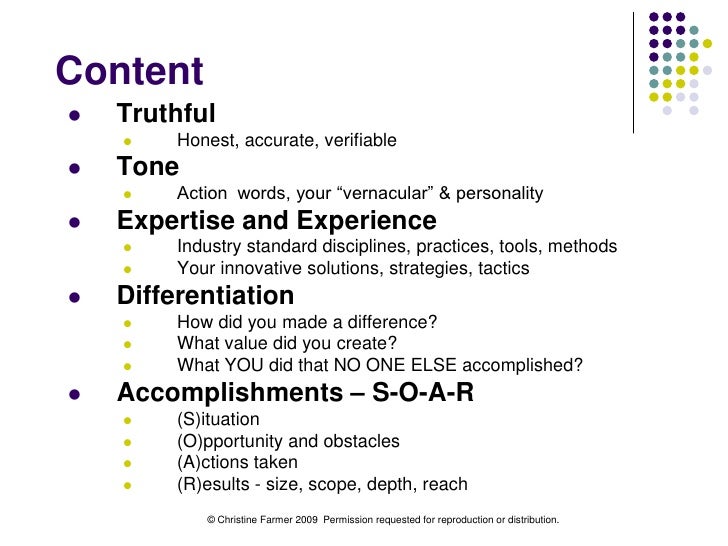 Content

- Truthful
  - Honest, accurate, verifiable
- Tone
  - Action words, your “vernacular” & personality
- Expertise and Experience
  - Industry standard disciplines, practices, tools, methods
  - Your innovative solutions, strategies, tactics
- Differentiation
  - How did you made a difference?
  - What value did you create?
  - What YOU did that NO ONE ELSE accomplished?
- Accomplishments – S-O-A-R
  - (S)ituation
  - (O)pportunity and obstacles
  - (A)ctions taken
  - (R)esults - size, scope, depth, reach

© Christine Farmer 2009 Permission requested for reproduction or distribution.